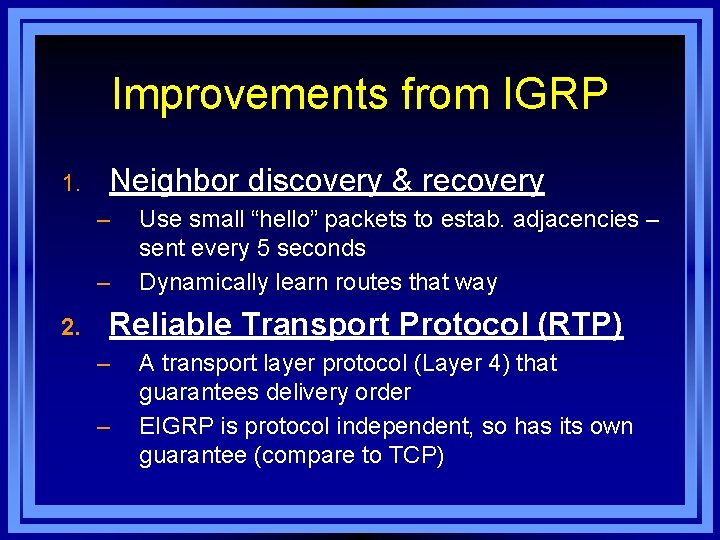 Improvements from IGRP

1. Neighbor discovery & recovery
– Use small “hello” packets to estab. adjacencies – sent every 5 seconds
– Dynamically learn routes that way

2. Reliable Transport Protocol (RTP)
– A transport layer protocol (Layer 4) that guarantees delivery order
– EIGRP is protocol independent, so has its own guarantee (compare to TCP)